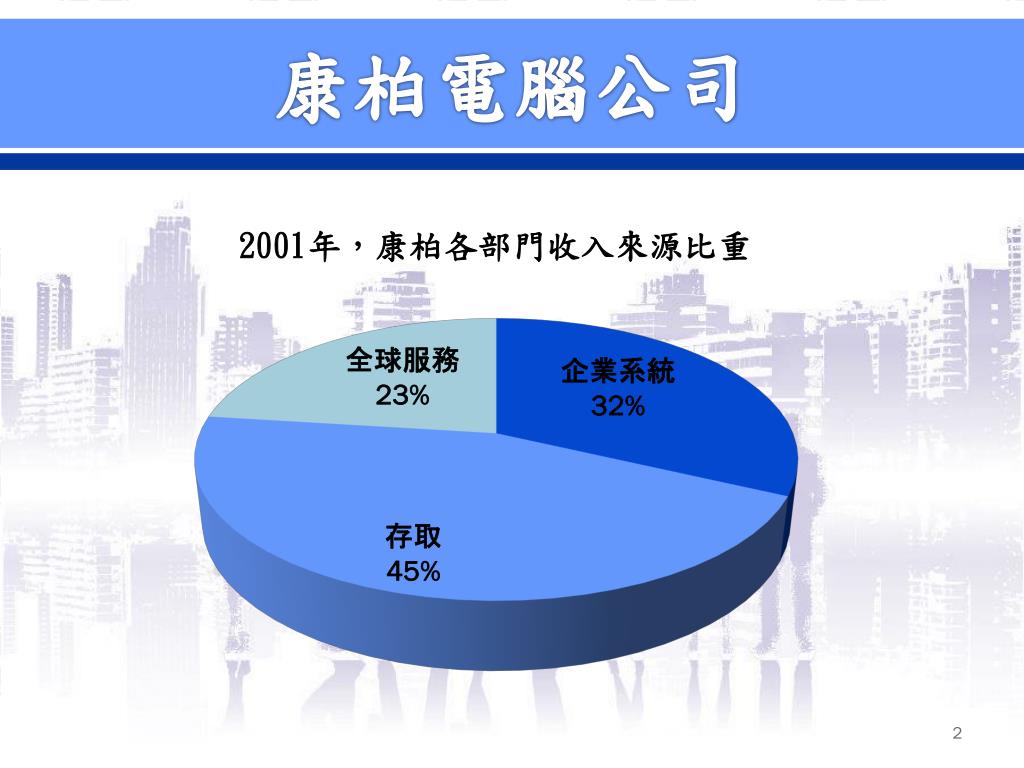 康柏電腦公司

2001年，康柏各部門收入來源比重

全球服務
23%

企業系統
32%

存取
45%

2